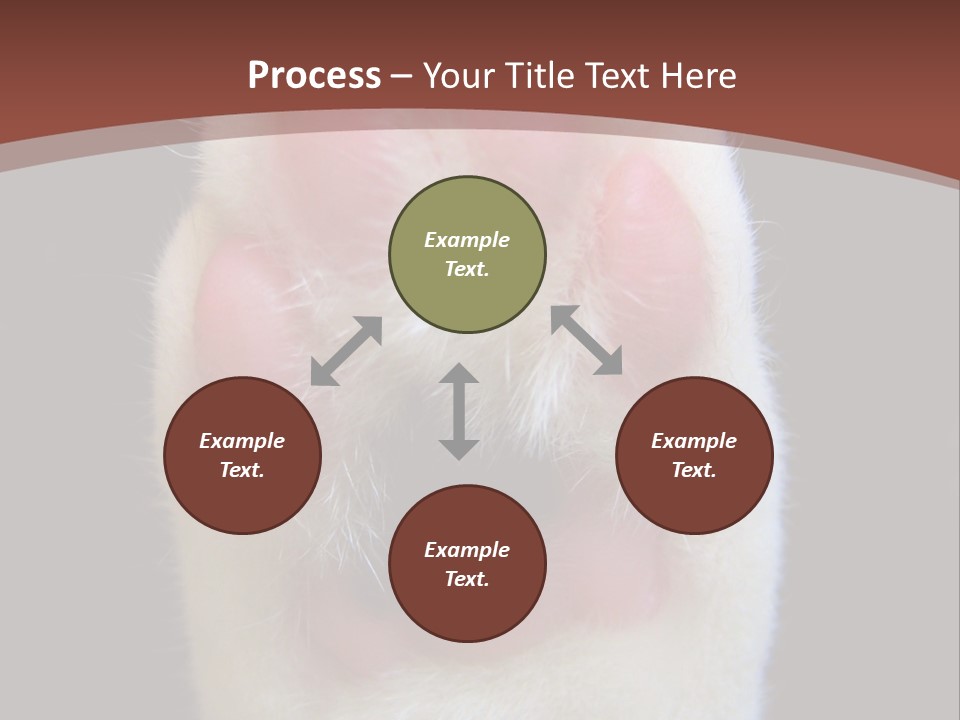 Process – Your Title Text Here

Example Text.

Example Text.

Example Text.

Example Text.